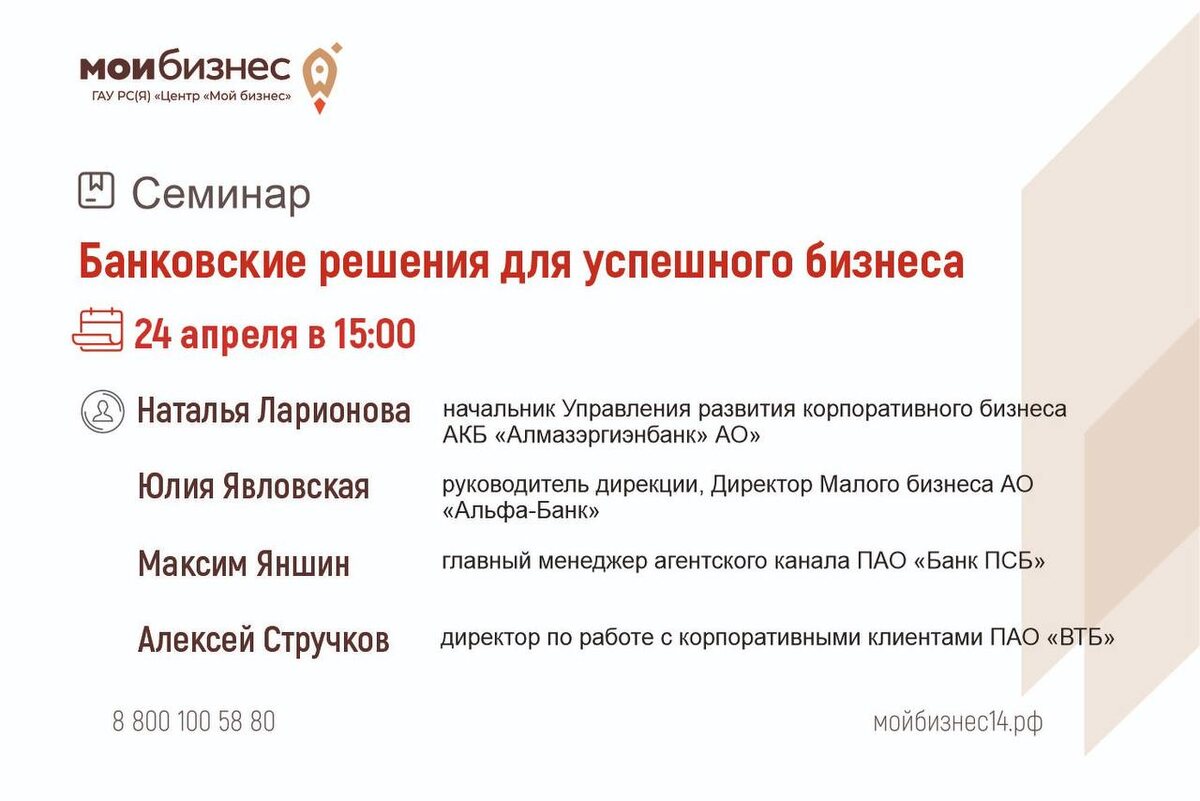 мойбизнес
ГАУ РС(Я) «Центр «Мой бизнес»

Семинар

Банковские решения для успешного бизнеса

24 апреля в 15:00

Наталья Ларионова
начальник Управления развития корпоративного бизнеса АКБ «Алмазэргиэнбанк» АО»

Юлия Явловская
руководитель дирекции, Директор Малого бизнеса АО «Альфа-Банк»

Максим Яншин
главный менеджер агентского канала ПАО «Банк ПСБ»

Алексей Стручков
директор по работе с корпоративными клиентами ПАО «ВТБ»

8 800 100 58 80

мойбизнес14.рф